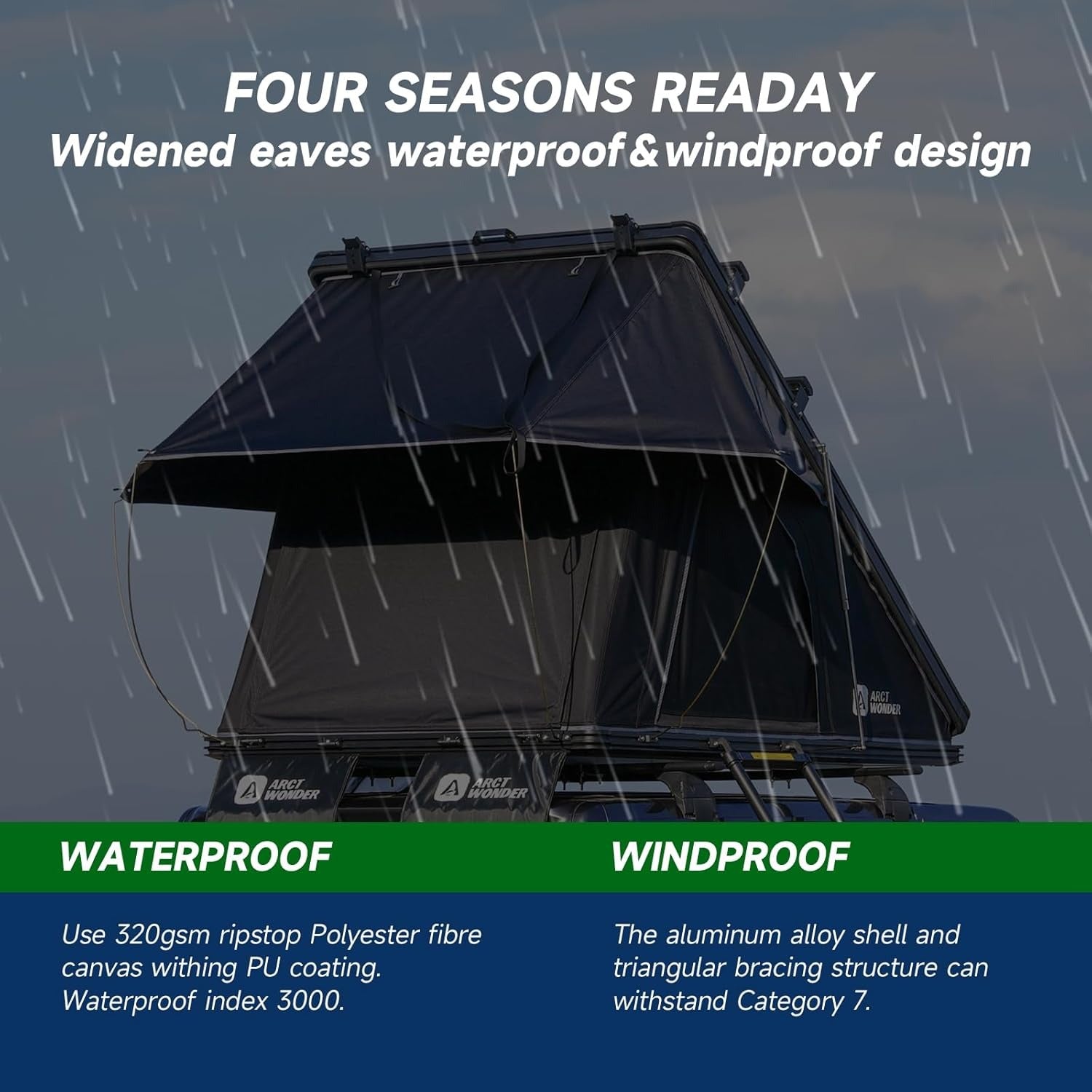 FOUR SEASONS READAY
Widened eaves waterproof&windproof design

ARCT WONDER

ARCT WONDER

ARCT WONDER

WATERPROOF

Use 320gsm ripstop Polyester fibre canvas withing PU coating. Waterproof index 3000.

WINDPROOF

The aluminum alloy shell and triangular bracing structure can withstand Category 7.